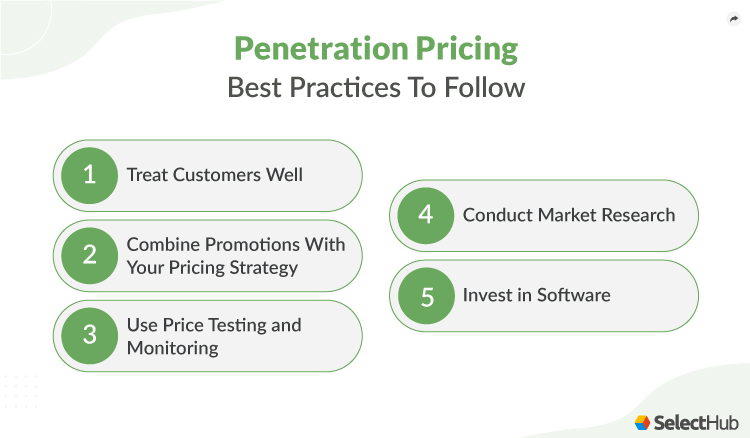 Penetration Pricing
Best Practices To Follow

1 Treat Customers Well

2 Combine Promotions With Your Pricing Strategy

3 Use Price Testing and Monitoring

4 Conduct Market Research

5 Invest in Software

SelectHub